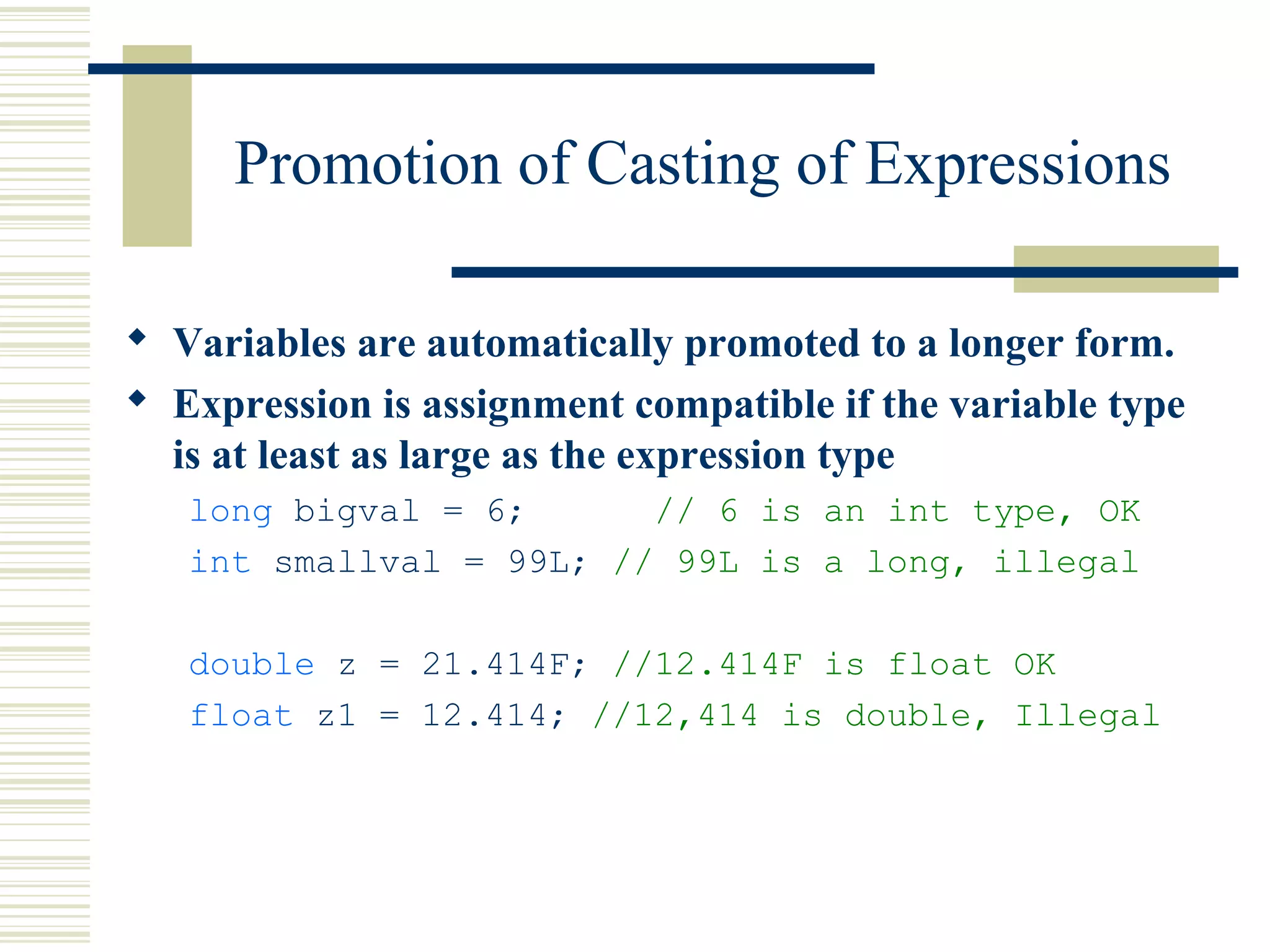 Promotion of Casting of Expressions

◆ Variables are automatically promoted to a longer form.

◆ Expression is assignment compatible if the variable type is at least as large as the expression type

long bigval = 6;       // 6 is an int type, OK
int smallval = 99L; // 99L is a long, illegal

double z = 21.414F; //12.414F is float OK
float z1 = 12.414; //12,414 is double, Illegal